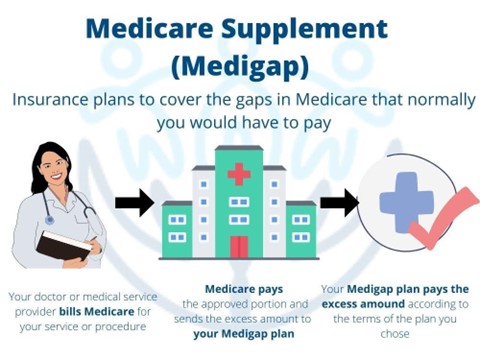 Medicare Supplement (Medigap)

Insurance plans to cover the gaps in Medicare that normally you would have to pay

Your doctor or medical service provider bills Medicare for your service or procedure

Medicare pays the approved portion and sends the excess amount to your Medigap plan

Your Medigap plan pays the excess amound according to the terms of the plan you chose